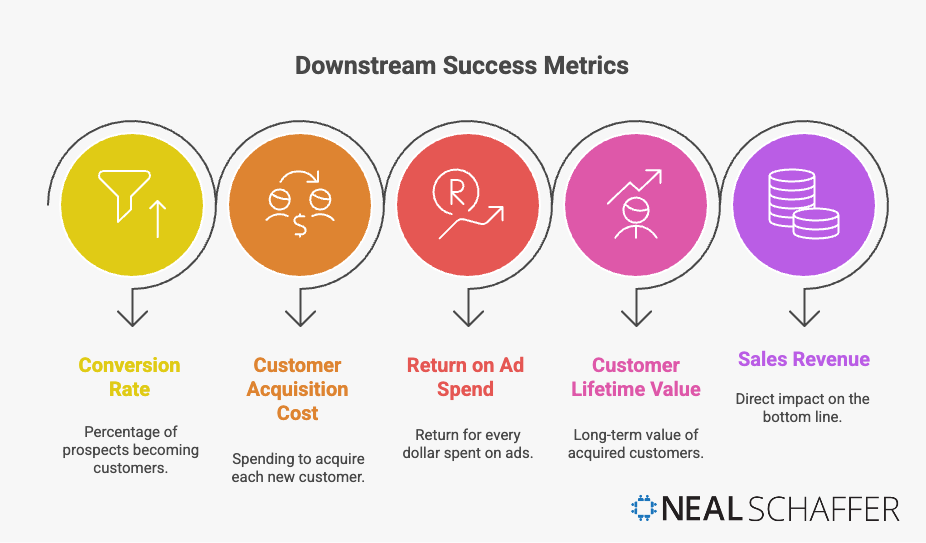 Downstream Success Metrics

Conversion Rate

Percentage of prospects becoming customers.

Customer Acquisition Cost

Spending to acquire each new customer.

Return on Ad Spend

Return for every dollar spent on ads.

Customer Lifetime Value

Long-term value of acquired customers.

Sales Revenue

Direct impact on the bottom line.

NEAL SCHAFFER